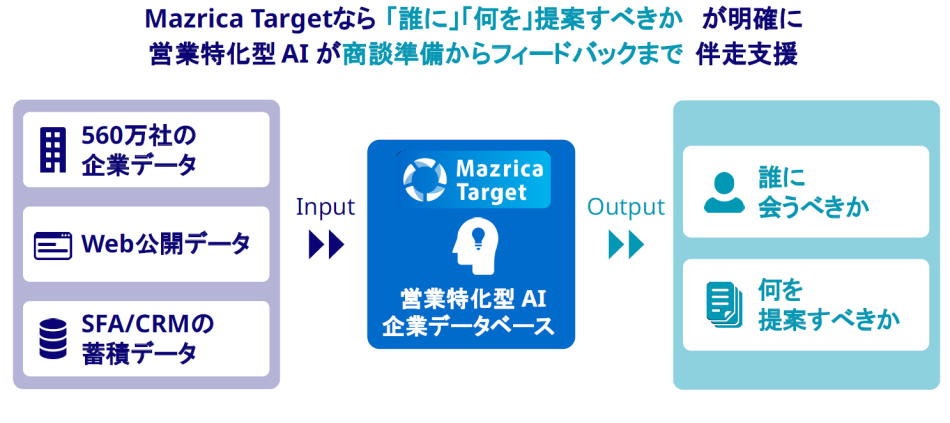 Mazrica Targetなら「誰に」「何を」提案すべきか が明確に
営業特化型 AI が商談準備からフィードバックまで 伴走支援

560万社の
企業データ

Web公開データ

SFA/CRMの
蓄積データ

Input

Mazrica Target

営業特化型 AI
企業データベース

Output

誰に
会うべきか

何を
提案すべきか